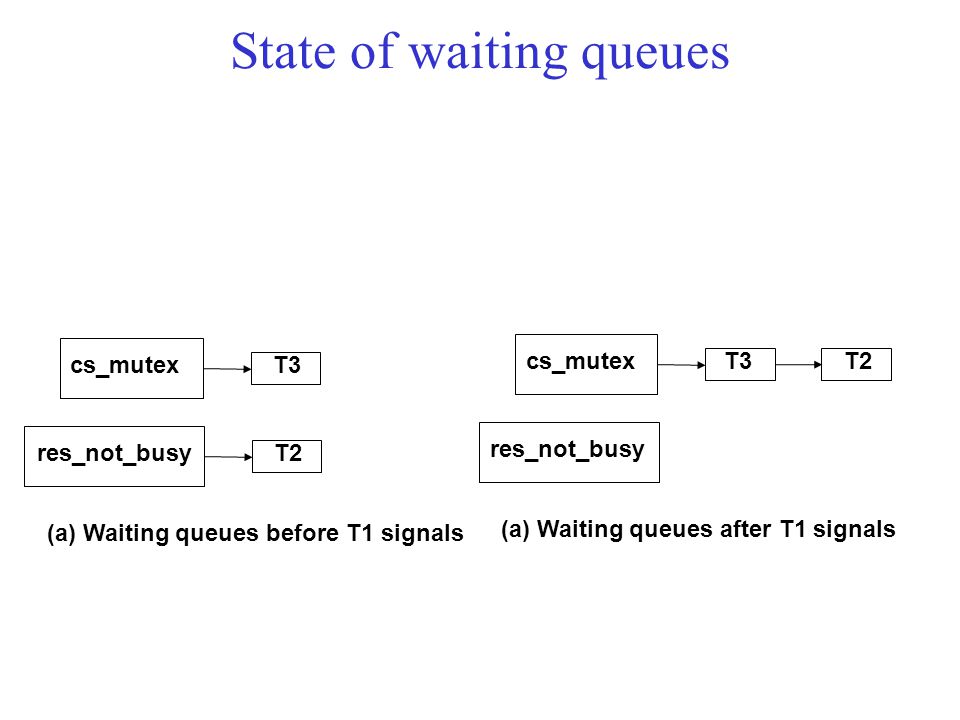 State of waiting queues

cs_mutex

T3

res_not_busy

T2

(a) Waiting queues before T1 signals

cs_mutex

T3

T2

res_not_busy

(a) Waiting queues after T1 signals